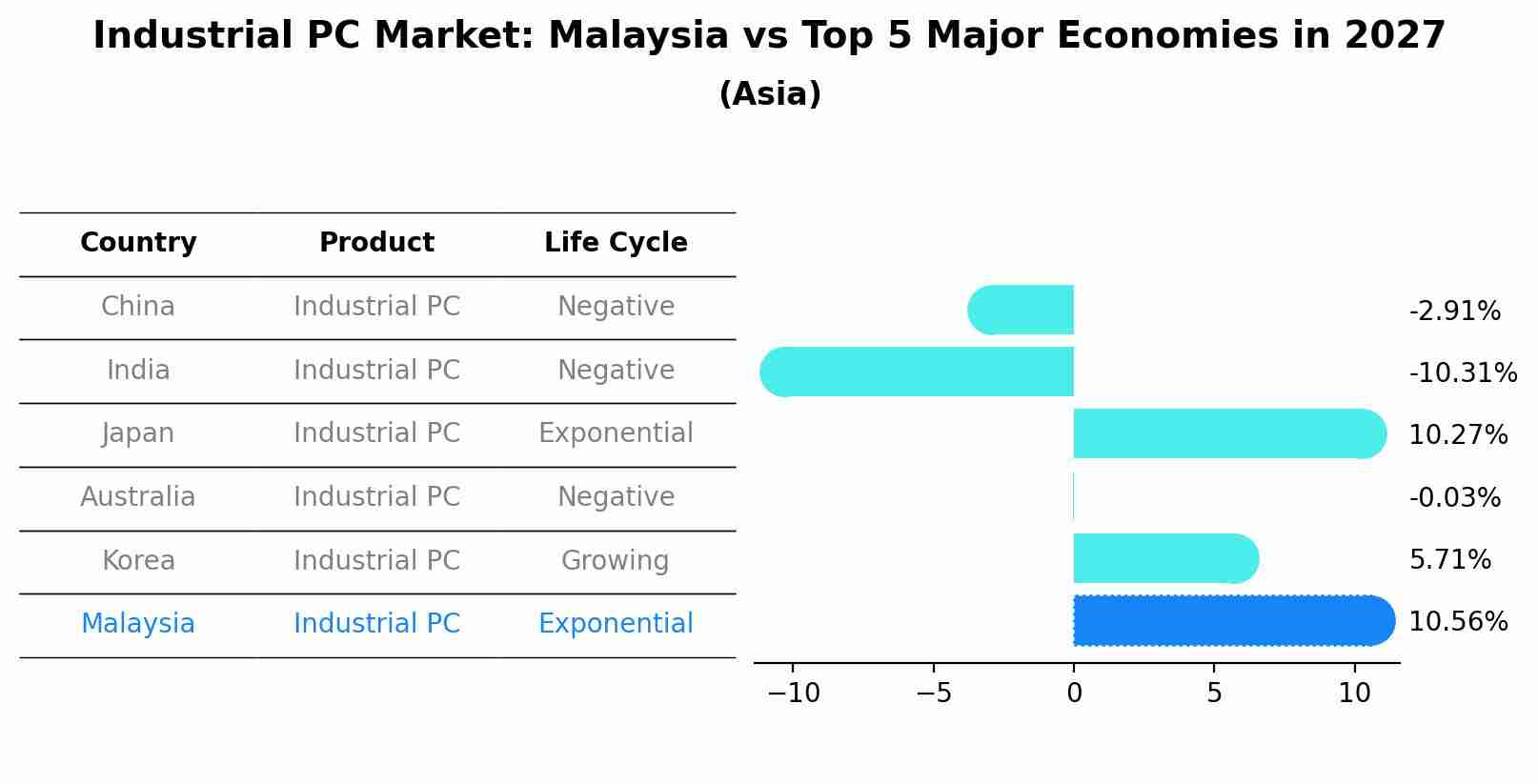 Industrial PC Market: Malaysia vs Top 5 Major Economies in 2027
(Asia)

| Country | Product | Life Cycle |
|---|---|---|
| China | Industrial PC | Negative |
| India | Industrial PC | Negative |
| Japan | Industrial PC | Exponential |
| Australia | Industrial PC | Negative |
| Korea | Industrial PC | Growing |
| Malaysia | Industrial PC | Exponential |

-2.91%
-10.31%
10.27%
-0.03%
5.71%
10.56%

−10 −5 0 5 10